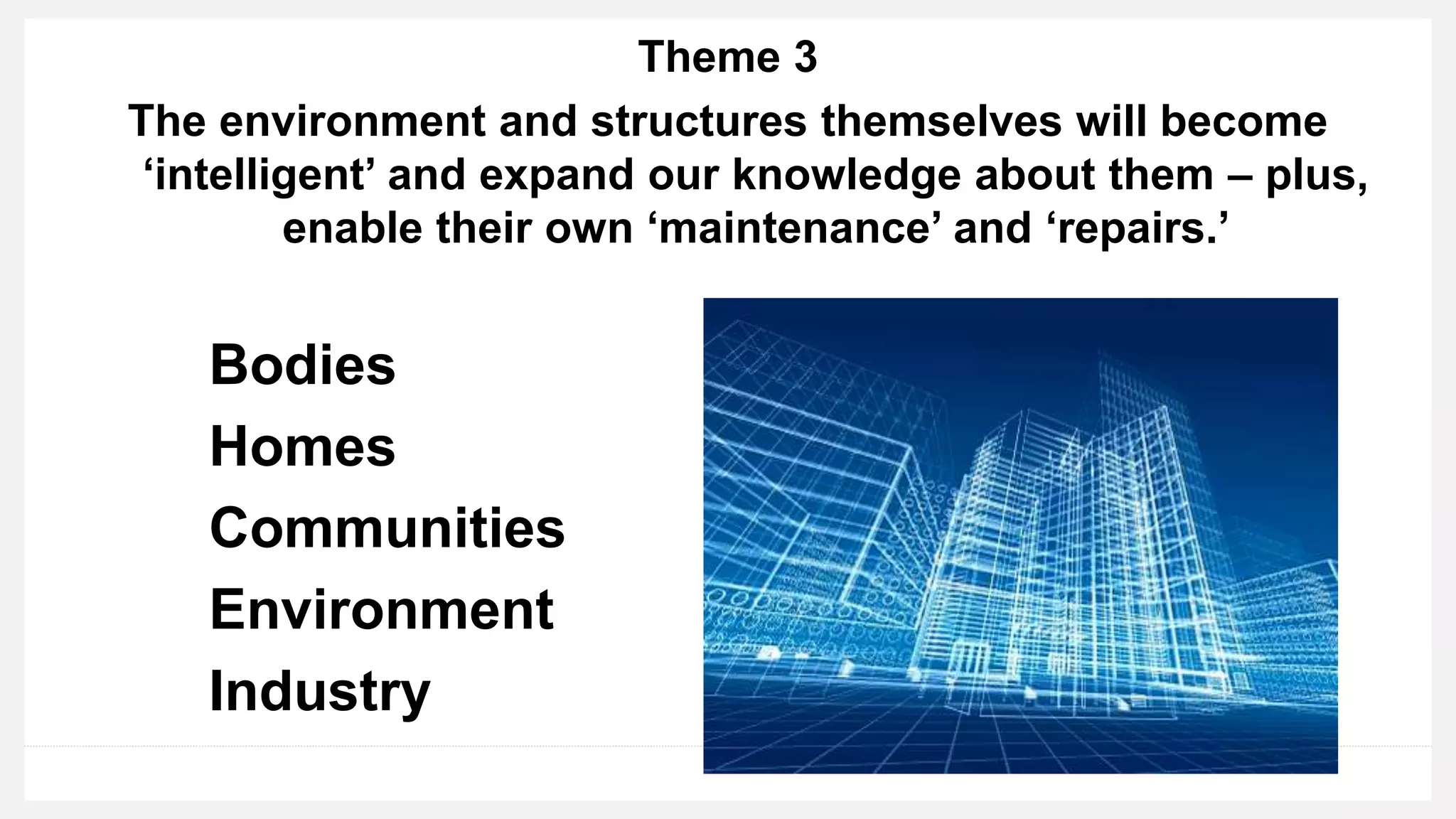 Theme 3

The environment and structures themselves will become ‘intelligent’ and expand our knowledge about them – plus, enable their own ‘maintenance’ and ‘repairs.’

Bodies
Homes
Communities
Environment
Industry